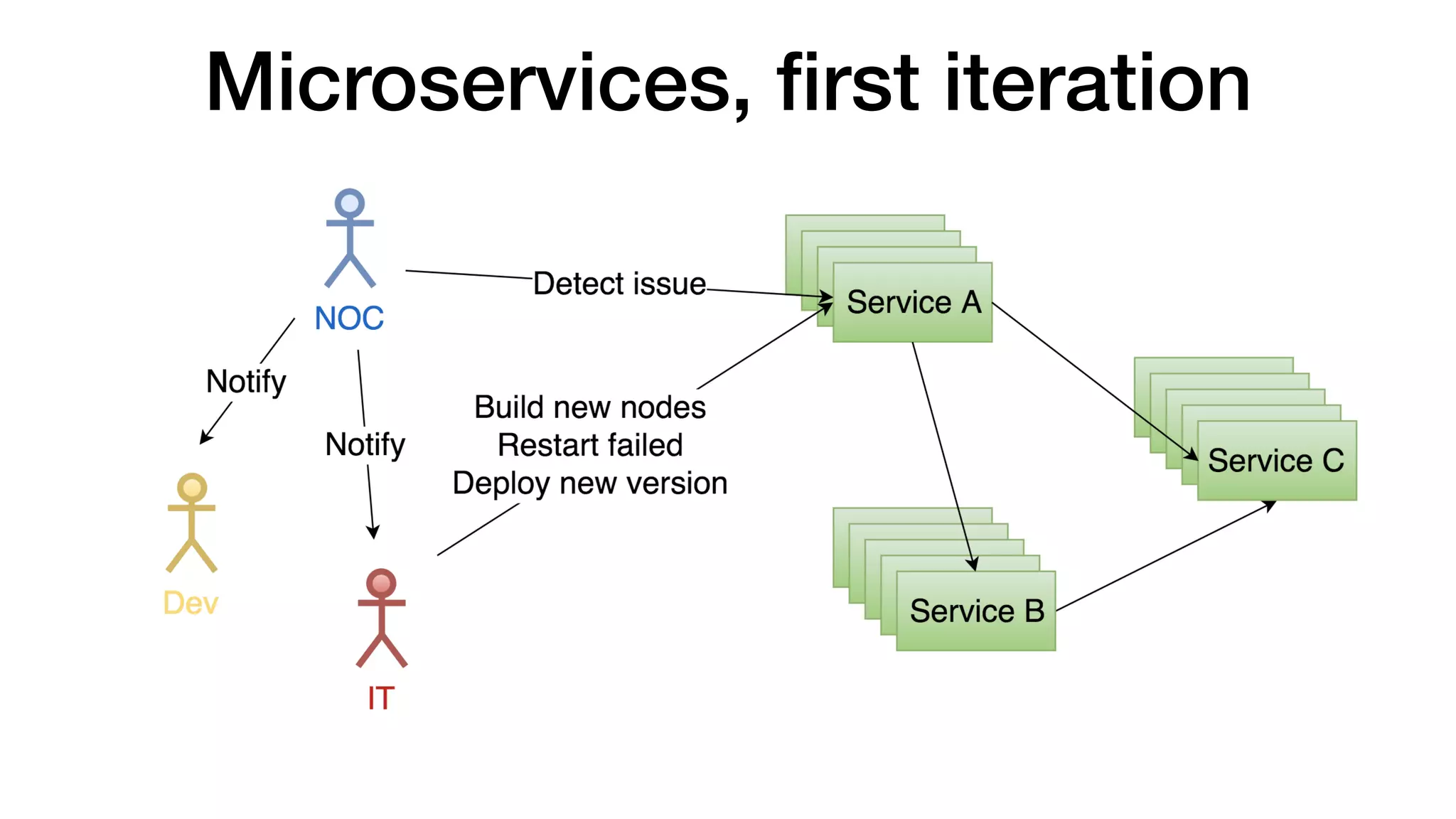 Microservices, first iteration

NOC

Detect issue

Service A

Notify

Notify

Build new nodes
Restart failed
Deploy new version

Service C

Dev

IT

Service B